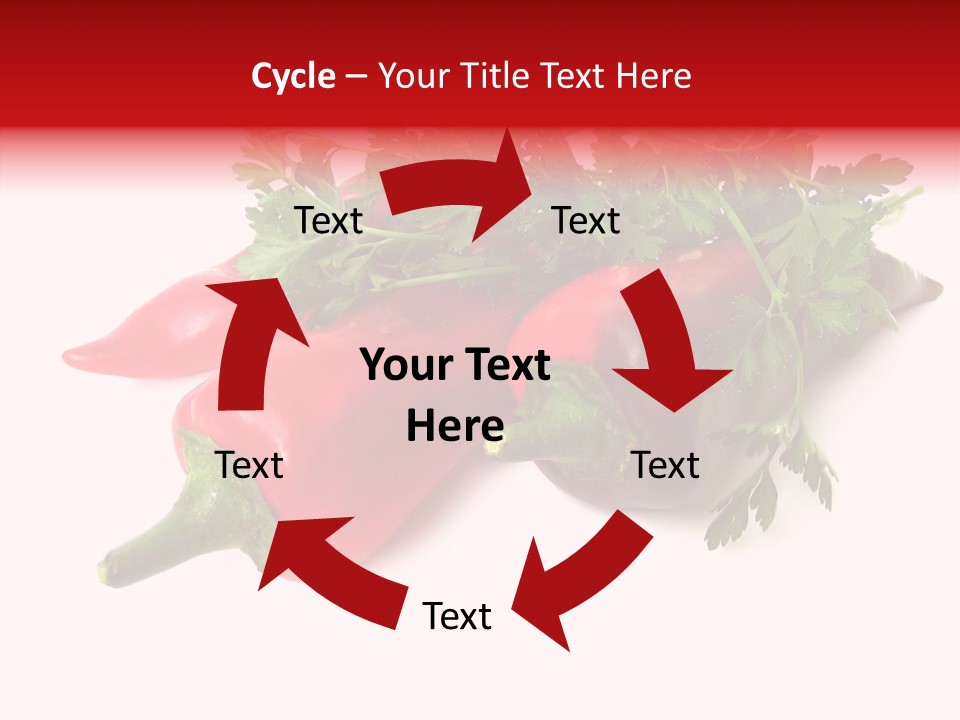 Cycle – Your Title Text Here

Text

Text

Your Text Here

Text

Text

Text